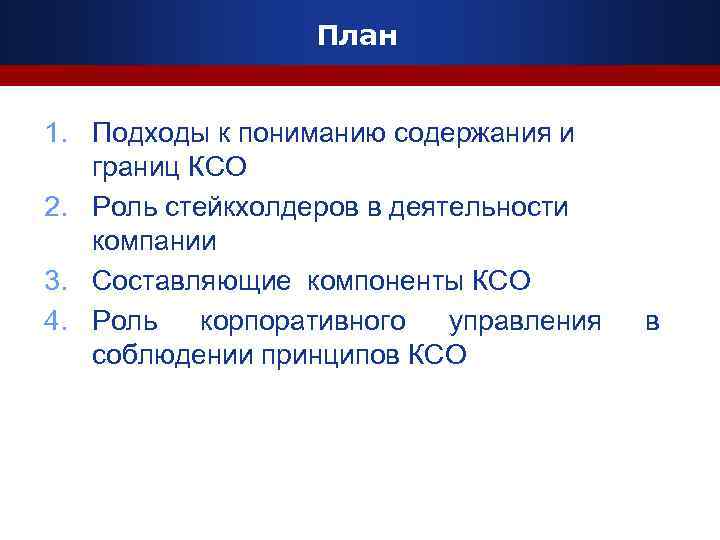 План

1. Подходы к пониманию содержания и границ КСО
2. Роль стейкхолдеров в деятельности компании
3. Составляющие компоненты КСО
4. Роль корпоративного управления в соблюдении принципов КСО